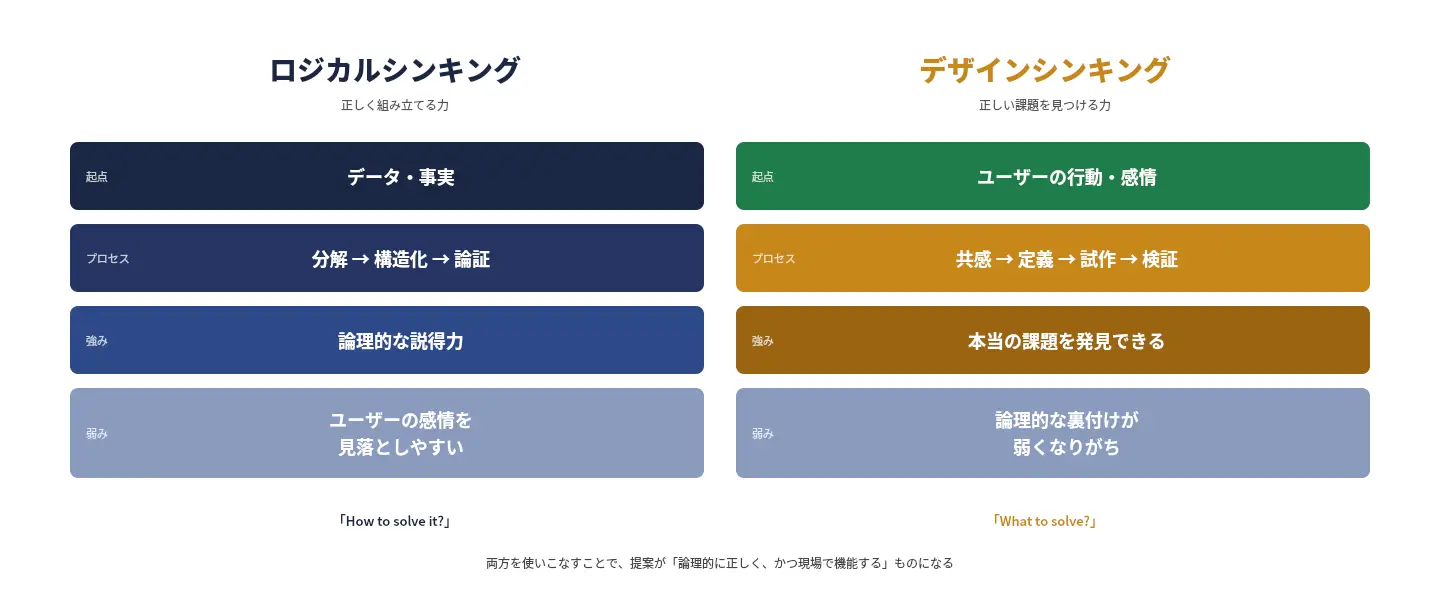 ロジカルシンキング
正しく組み立てる力

起点
データ・事実

プロセス
分解 → 構造化 → 論証

強み
論理的な説得力

弱み
ユーザーの感情を見落としやすい

「How to solve it?」

デザインシンキング
正しい課題を見つける力

起点
ユーザーの行動・感情

プロセス
共感 → 定義 → 試作 → 検証

強み
本当の課題を発見できる

弱み
論理的な裏付けが弱くなりがち

「What to solve?」

両方を使いこなすことで、提案が「論理的に正しく、かつ現場で機能する」ものになる